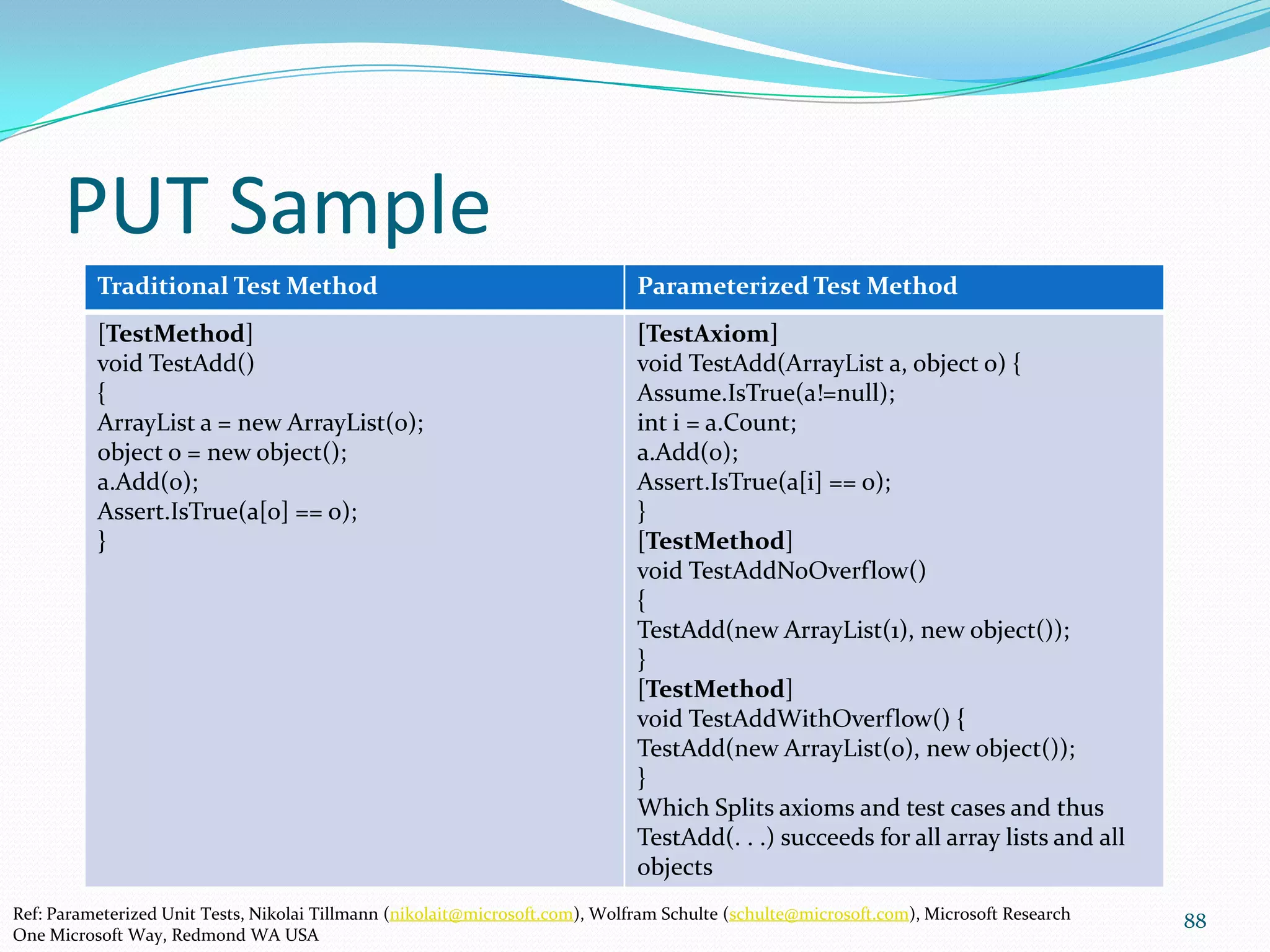 PUT Sample

| Traditional Test Method | Parameterized Test Method |
|---|---|
| [TestMethod]<br>void TestAdd()<br>{<br>ArrayList a = new ArrayList(0);<br>object o = new object();<br>a.Add(o);<br>Assert.IsTrue(a[0] == o);<br>} | [TestAxiom]<br>void TestAdd(ArrayList a, object o) {<br>Assume.IsTrue(a!=null);<br>int i = a.Count;<br>a.Add(o);<br>Assert.IsTrue(a[i] == o);<br>}<br>[TestMethod]<br>void TestAddNoOverflow()<br>{<br>TestAdd(new ArrayList(1), new object());<br>}<br>[TestMethod]<br>void TestAddWithOverflow() {<br>TestAdd(new ArrayList(0), new object());<br>}<br>Which Splits axioms and test cases and thus TestAdd(. . .) succeeds for all array lists and all objects |

Ref: Parameterized Unit Tests, Nikolai Tillmann (nikolait@microsoft.com), Wolfram Schulte (schulte@microsoft.com), Microsoft Research One Microsoft Way, Redmond WA USA

88